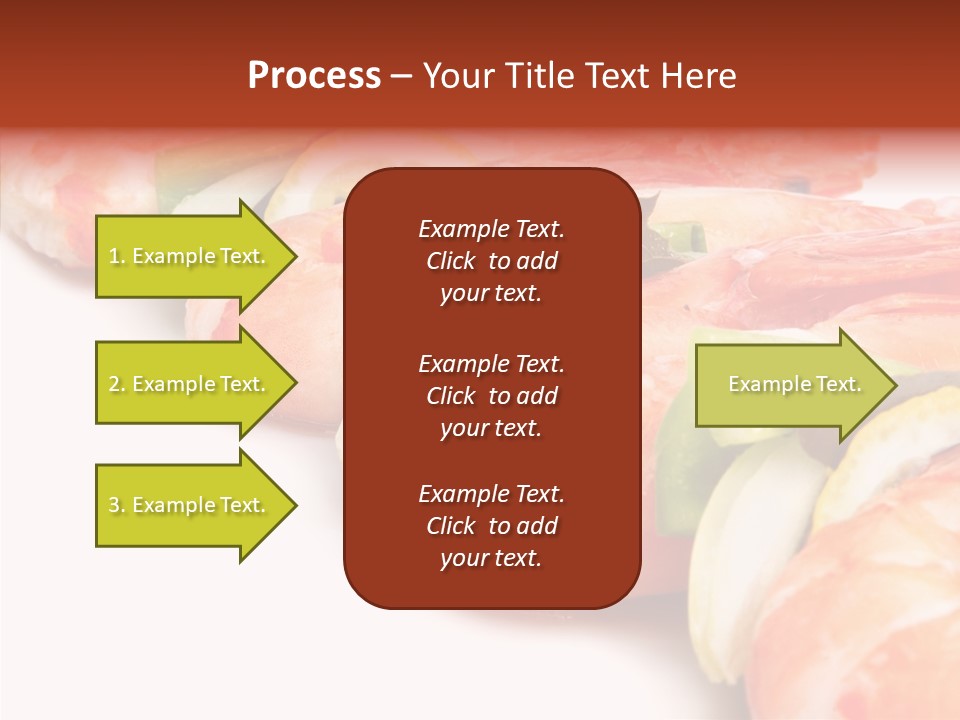 Process – Your Title Text Here

1. Example Text.

2. Example Text.

3. Example Text.

Example Text. Click to add your text.

Example Text. Click to add your text.

Example Text. Click to add your text.

Example Text.